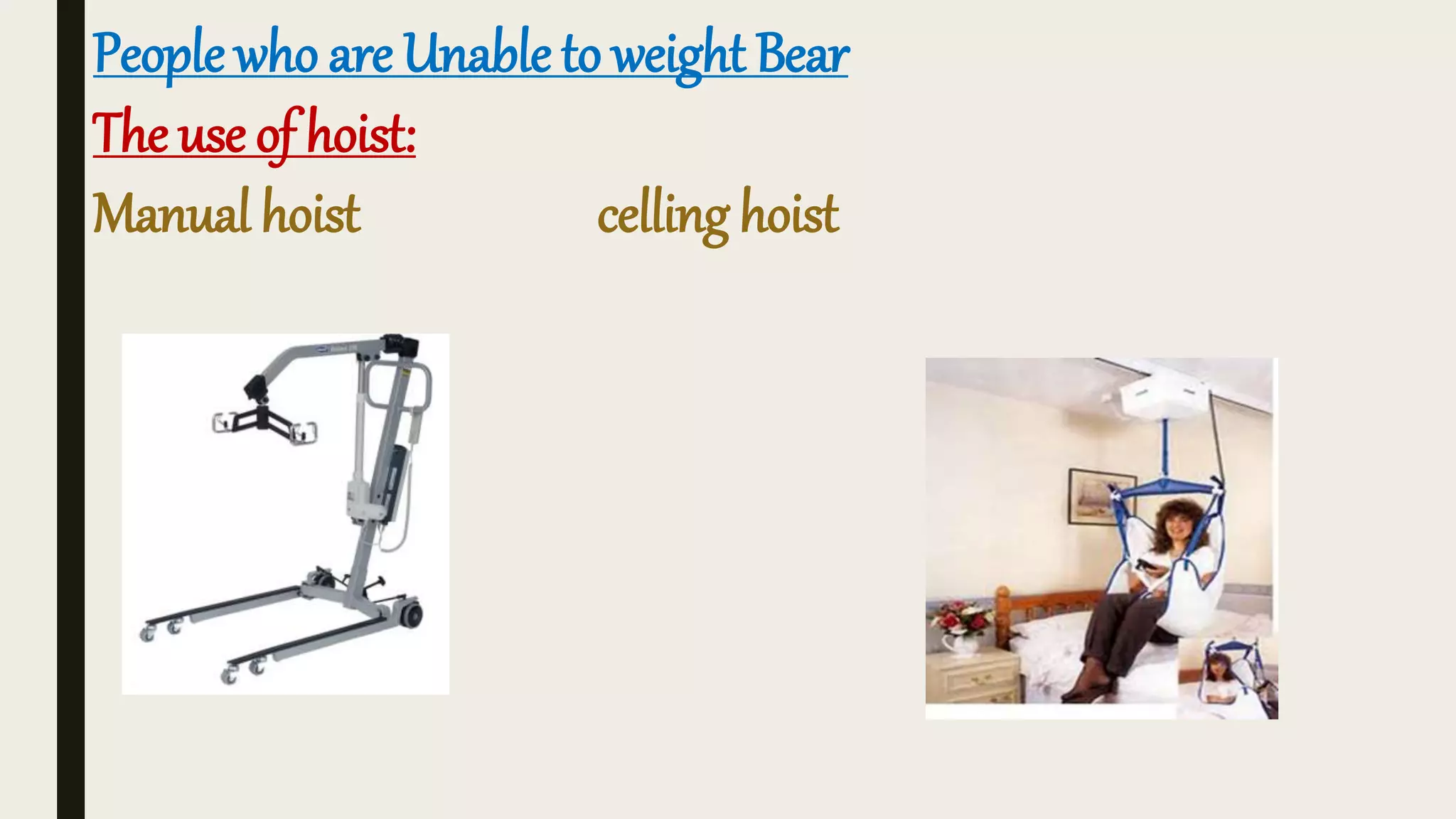 People who are Unable to weight Bear

The use of hoist:

Manual hoist

celling hoist